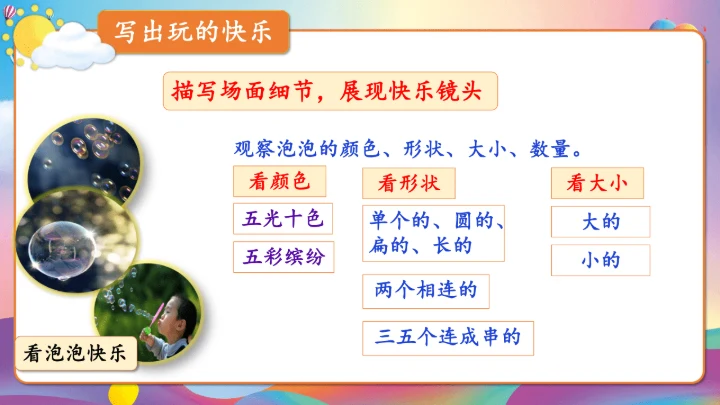 写出玩的快乐

描写场面细节，展现快乐镜头

观察泡泡的颜色、形状、大小、数量。

看颜色

五光十色

五彩缤纷

看形状

单个的、圆的、扁的、长的

两个相连的

三五个连成串的

看大小

大的

小的

看泡泡快乐